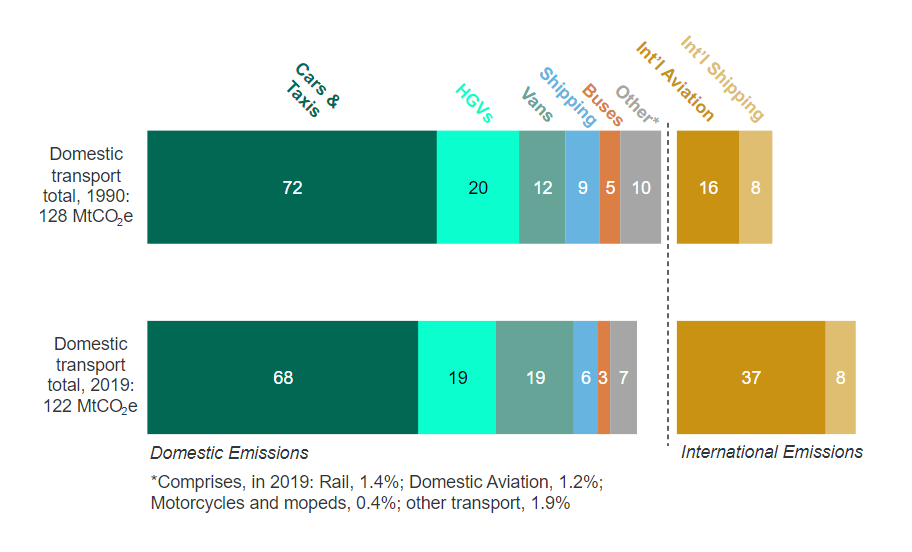 Cars & Taxis

HGVs

Vans

Shipping

Buses

Other*

Int'l Aviation

Int'l Shipping

Domestic transport total, 1990: 128 $MtCO_2e$

72

20

12

9

5

10

16

8

Domestic transport total, 2019: 122 $MtCO_2e$

68

19

19

6

3

7

37

8

Domestic Emissions

International Emissions

*Comprises, in 2019: Rail, 1.4%; Domestic Aviation, 1.2%; Motorcycles and mopeds, 0.4%; other transport, 1.9%